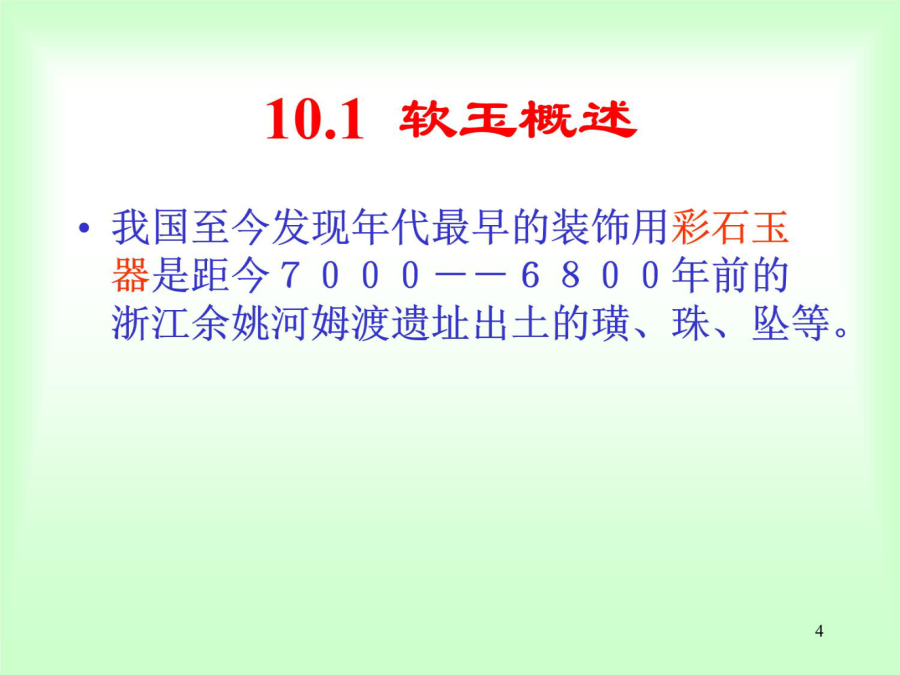 10.1 软玉概述

• 我国至今发现年代最早的装饰用彩石玉器是距今７０００——６８００年前的浙江余姚河姆渡遗址出土的璜、珠、坠等。

4